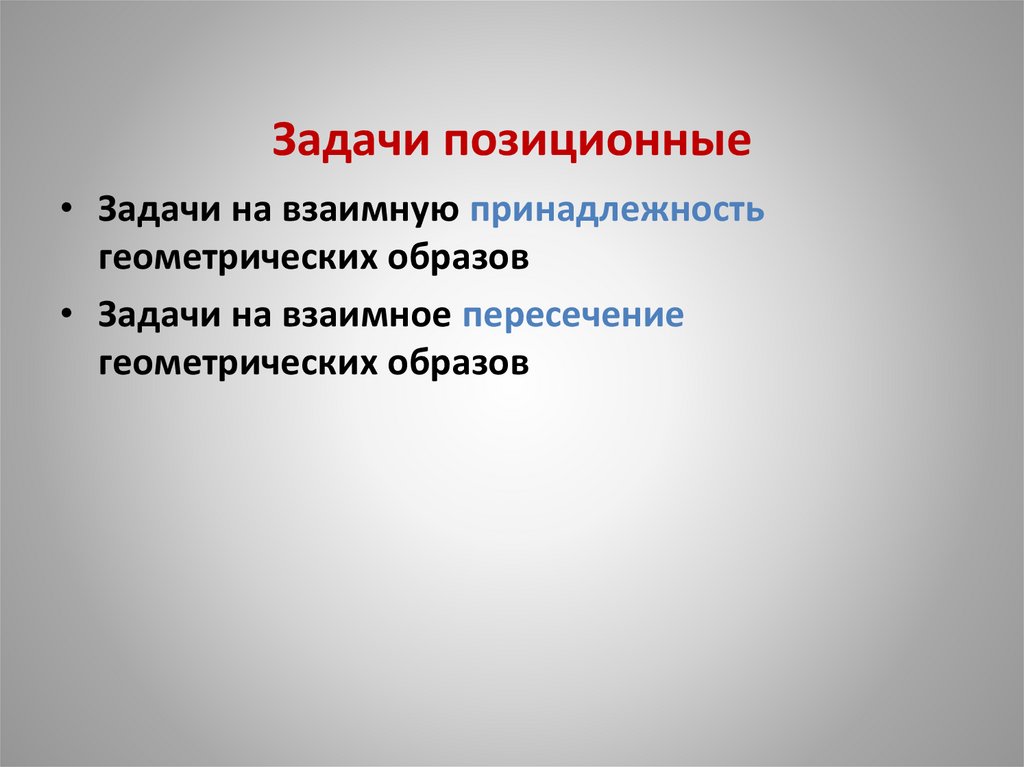 Задачи позиционные

• Задачи на взаимную принадлежность геометрических образов

• Задачи на взаимное пересечение геометрических образов